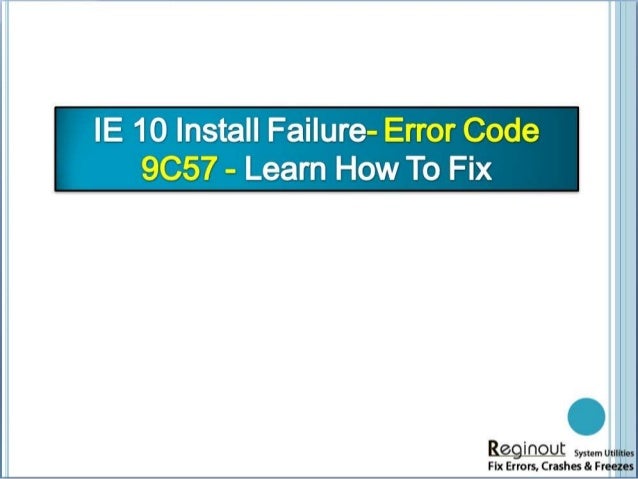 IE 10 Install Failure- Error Code 9C57 - Learn How To Fix

Reginout System Utilities
Fix Errors, Crashes & Freezes